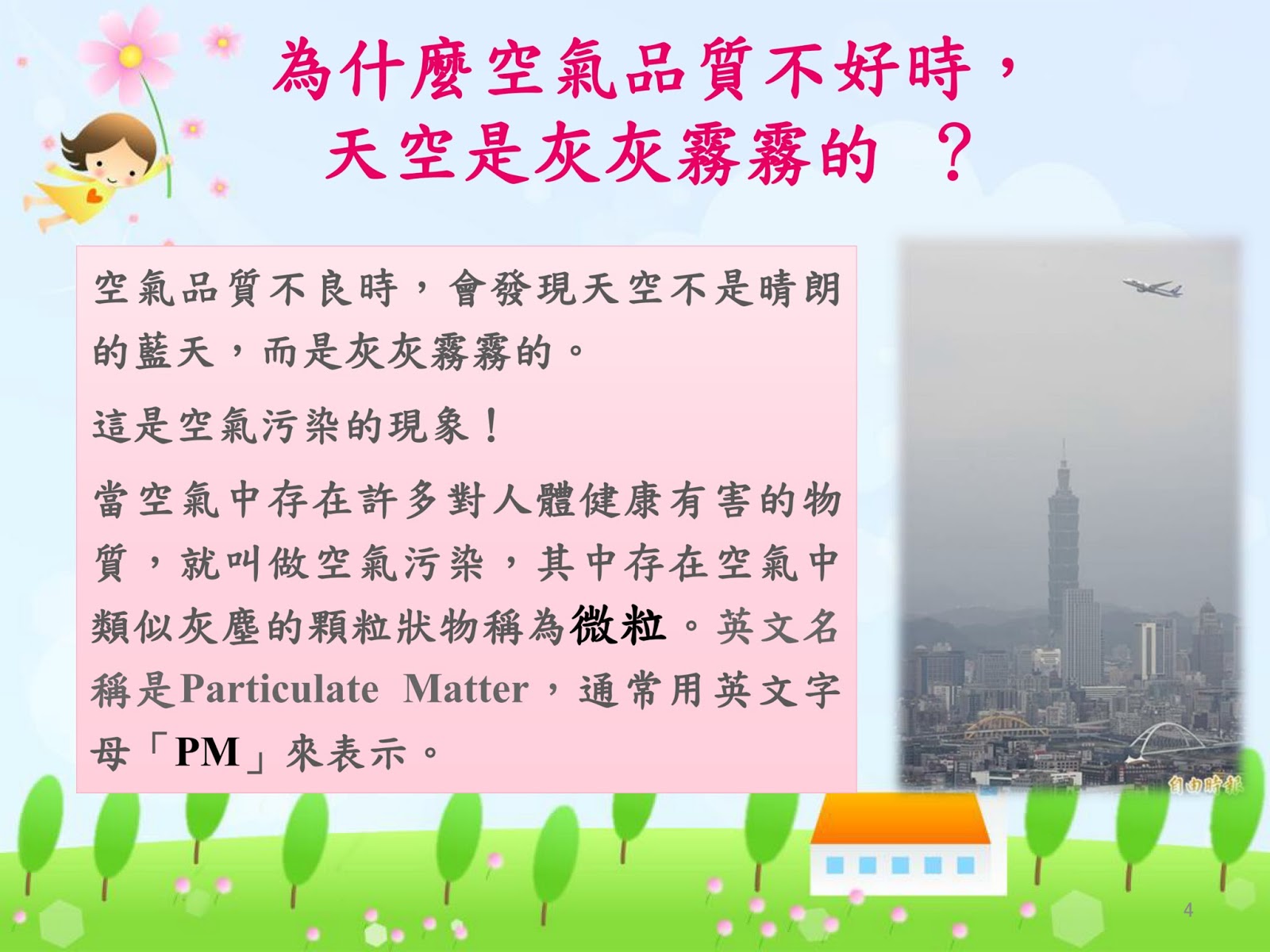 為什麼空氣品質不好時，
天空是灰灰霧霧的 ？

空氣品質不良時，會發現天空不是晴朗的藍天，而是灰灰霧霧的。

這是空氣污染的現象！

當空氣中存在許多對人體健康有害的物質，就叫做空氣污染，其中存在空氣中類似灰塵的顆粒狀物稱為微粒。英文名稱是Particulate Matter，通常用英文字母「PM」來表示。

自由時報

4